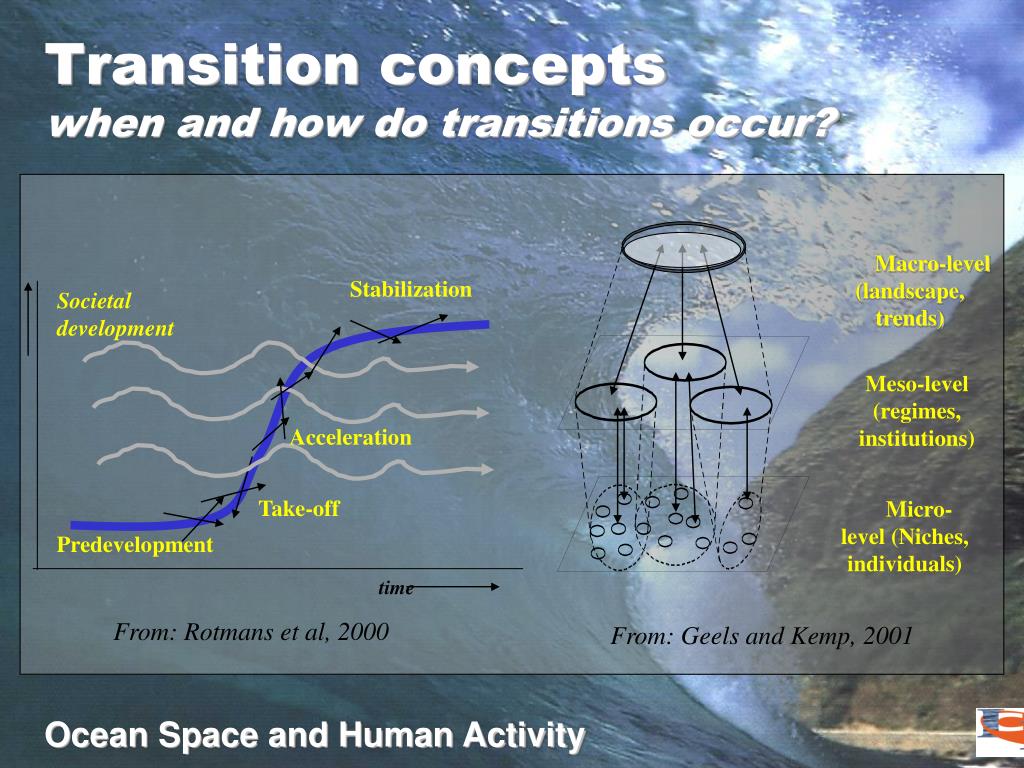 Transition concepts
when and how do transitions occur?

Societal development

Stabilization

Acceleration

Take-off

Predevelopment

time

From: Rotmans et al, 2000

Macro-level (landscape, trends)

Meso-level (regimes, institutions)

Micro-level (Niches, individuals)

From: Geels and Kemp, 2001

Ocean Space and Human Activity